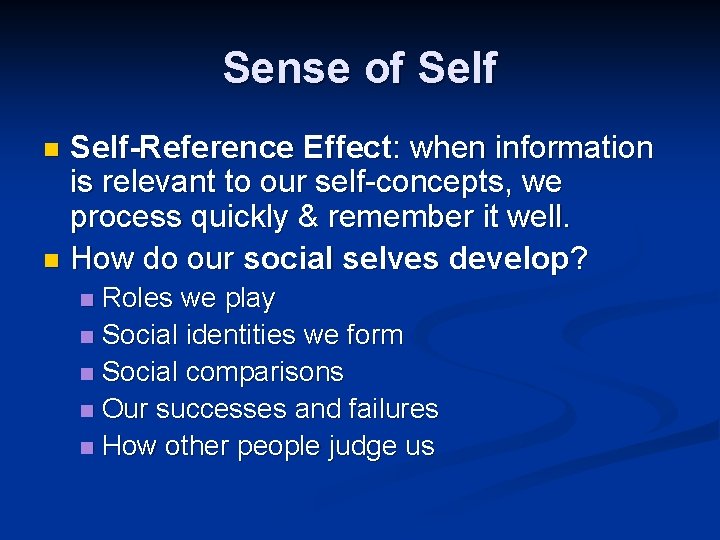 Sense of Self

Self-Reference Effect: when information is relevant to our self-concepts, we process quickly & remember it well.

How do our social selves develop?

Roles we play

Social identities we form

Social comparisons

Our successes and failures

How other people judge us